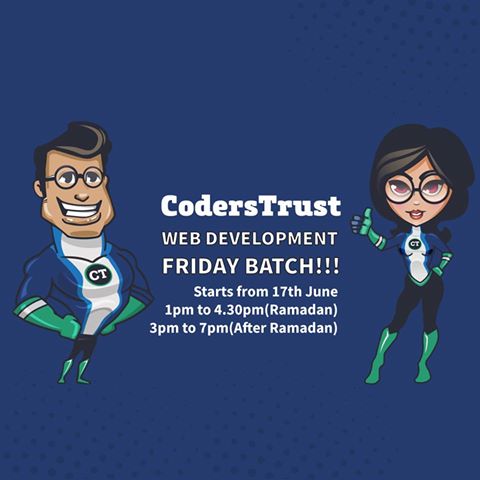 CT

CodersTrust
WEB DEVELOPMENT
FRIDAY BATCH!!!
Starts from 17th June
1pm to 4.30pm(Ramadan)
3pm to 7pm(After Ramadan)

CT